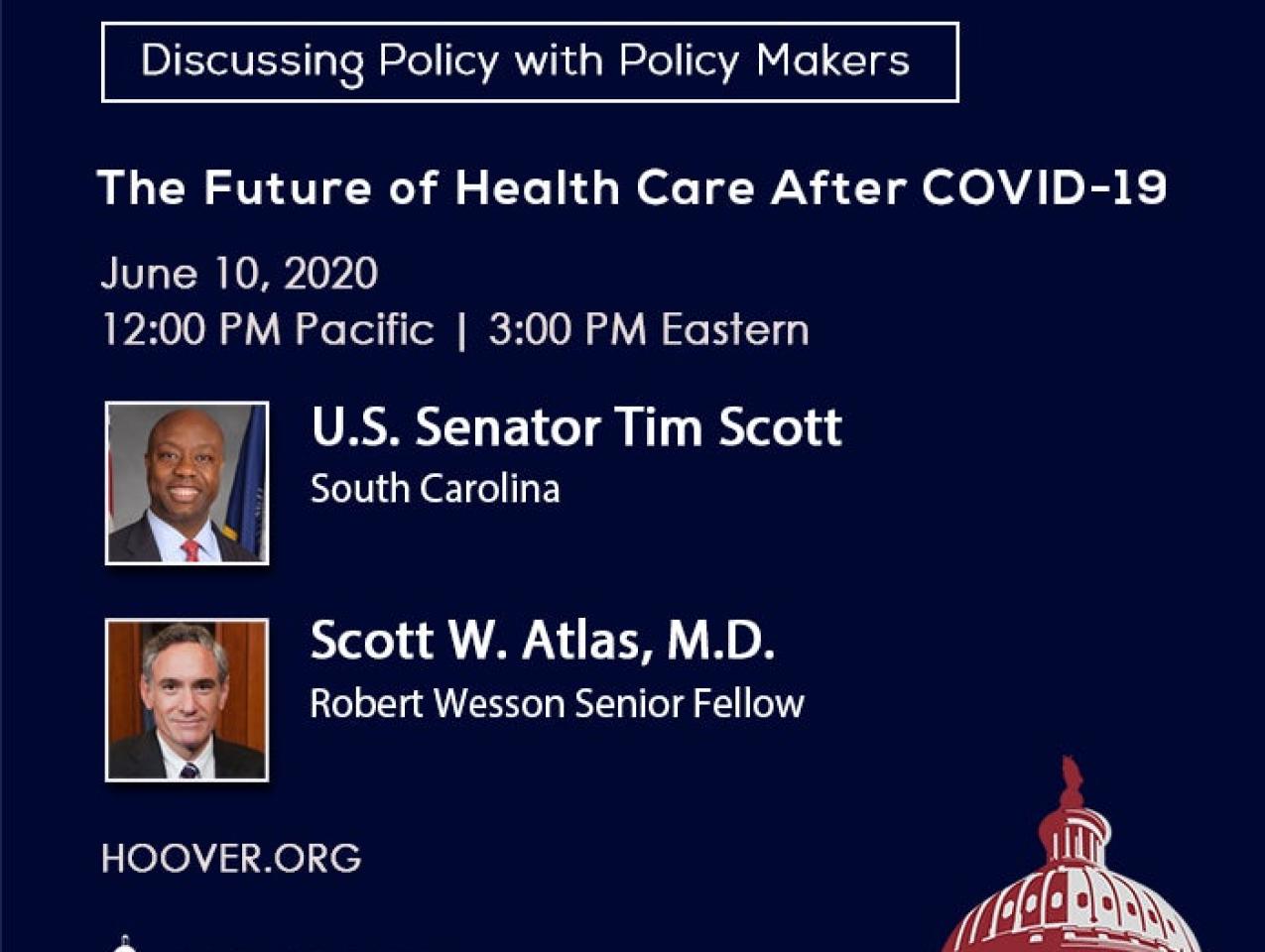 Discussing Policy with Policy Makers

The Future of Health Care After COVID-19

June 10, 2020
12:00 PM Pacific | 3:00 PM Eastern

U.S. Senator Tim Scott
South Carolina

Scott W. Atlas, M.D.
Robert Wesson Senior Fellow

HOOVER.ORG